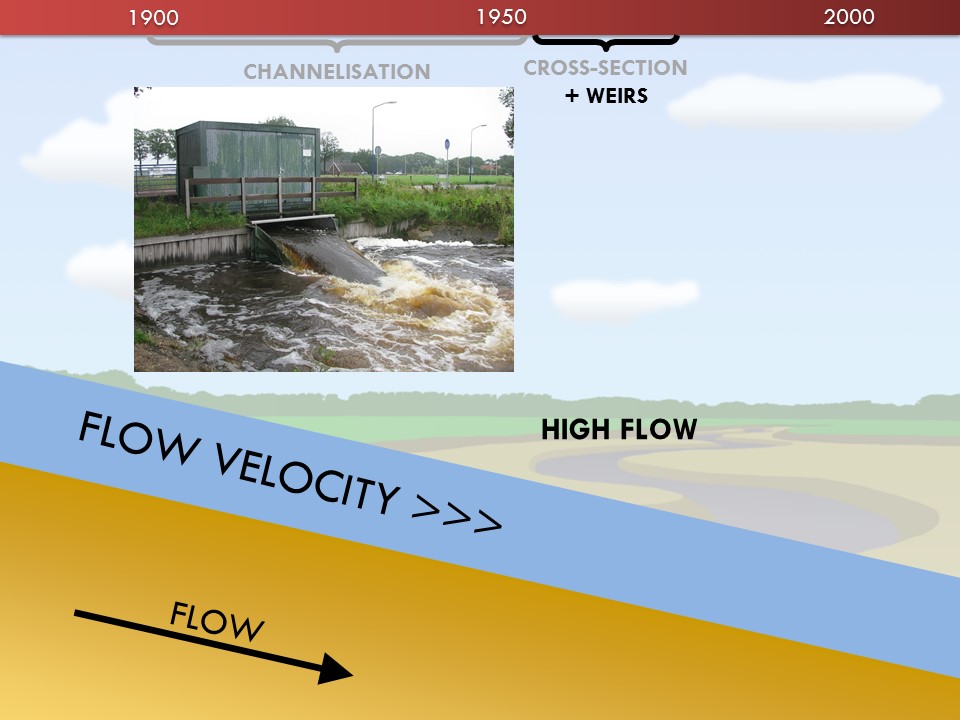 1900 1950 2000

CHANNELISATION

CROSS-SECTION
+ WEIRS

HIGH FLOW

FLOW VELOCITY >>>

FLOW